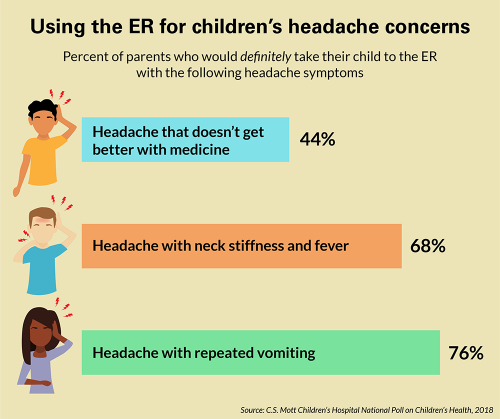 Using the ER for children's headache concerns

Percent of parents who would definitely take their child to the ER with the following headache symptoms

Headache that doesn't get better with medicine 44%

Headache with neck stiffness and fever 68%

Headache with repeated vomiting 76%

Source: C.S. Mott Children's Hospital National Poll on Children's Health, 2018